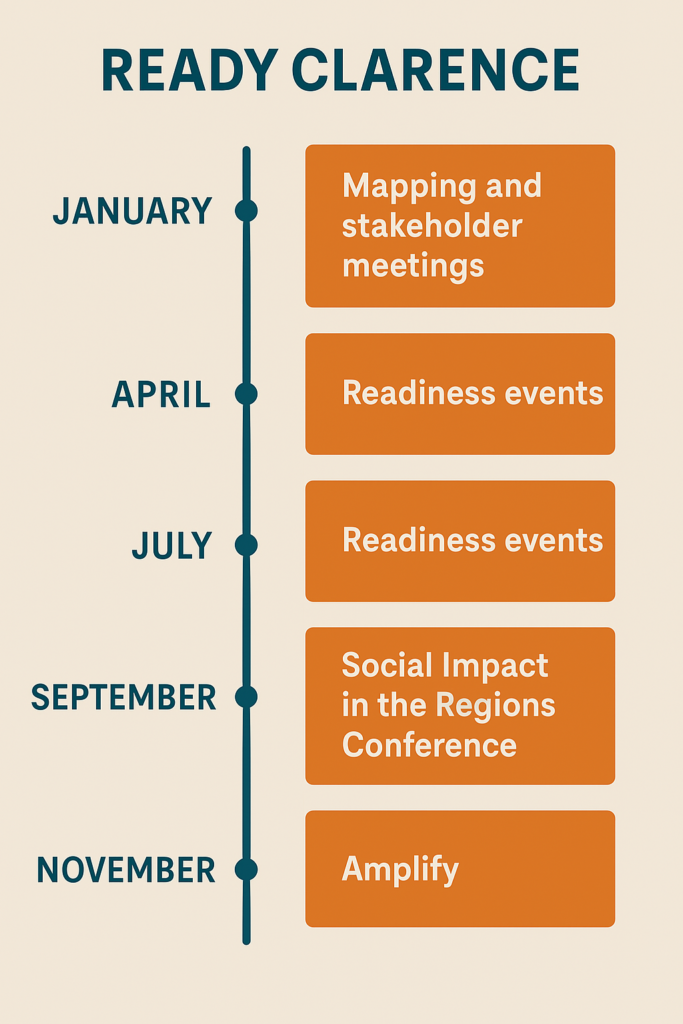 READY CLARENCE

JANUARY

Mapping and stakeholder meetings

APRIL

Readiness events

JULY

Readiness events

SEPTEMBER

Social Impact in the Regions Conference

NOVEMBER

Amplify